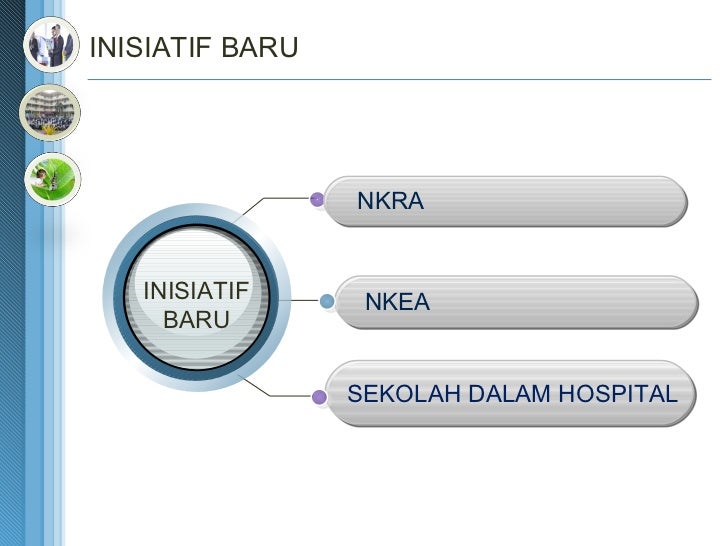 INISIATIF BARU

INISIATIF BARU

NKRA

NKEA

SEKOLAH DALAM HOSPITAL